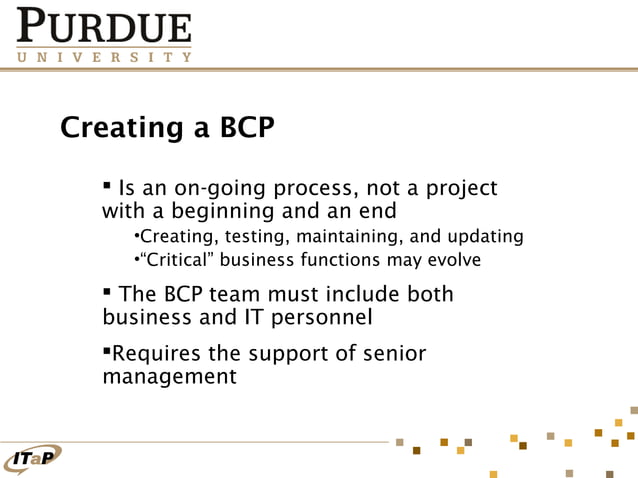 PURDUE
UNIVERSITY

Creating a BCP

▪ Is an on-going process, not a project with a beginning and an end

•Creating, testing, maintaining, and updating

•“Critical” business functions may evolve

▪ The BCP team must include both business and IT personnel

▪Requires the support of senior management

ITaP